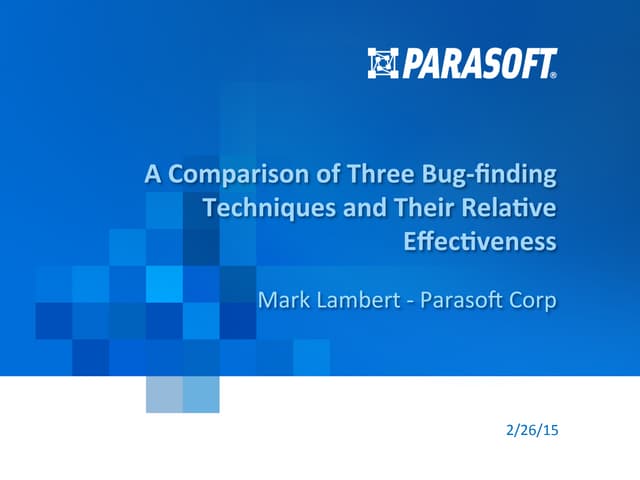 PARASOFT®

A Comparison of Three Bug-finding Techniques and Their Relative Effectiveness

Mark Lambert - Parasoft Corp

2/26/15